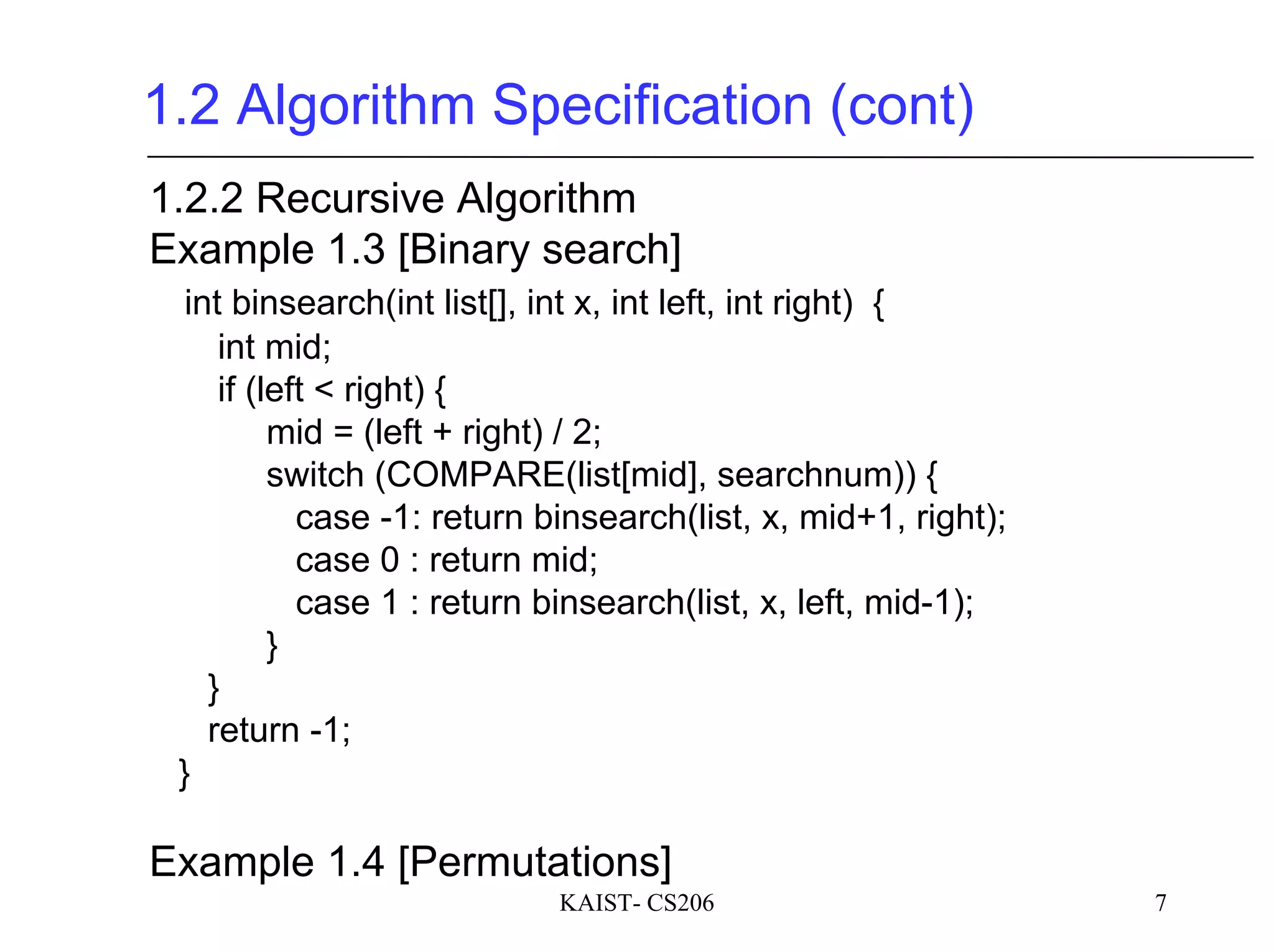 1.2 Algorithm Specification (cont)

1.2.2 Recursive Algorithm
Example 1.3 [Binary search]

int binsearch(int list[], int x, int left, int right) {
int mid;
if (left < right) {
mid = (left + right) / 2;
switch (COMPARE(list[mid], searchnum)) {
case -1: return binsearch(list, x, mid+1, right);
case 0 : return mid;
case 1 : return binsearch(list, x, left, mid-1);
}
}
return -1;
}

Example 1.4 [Permutations]

KAIST- CS206

7